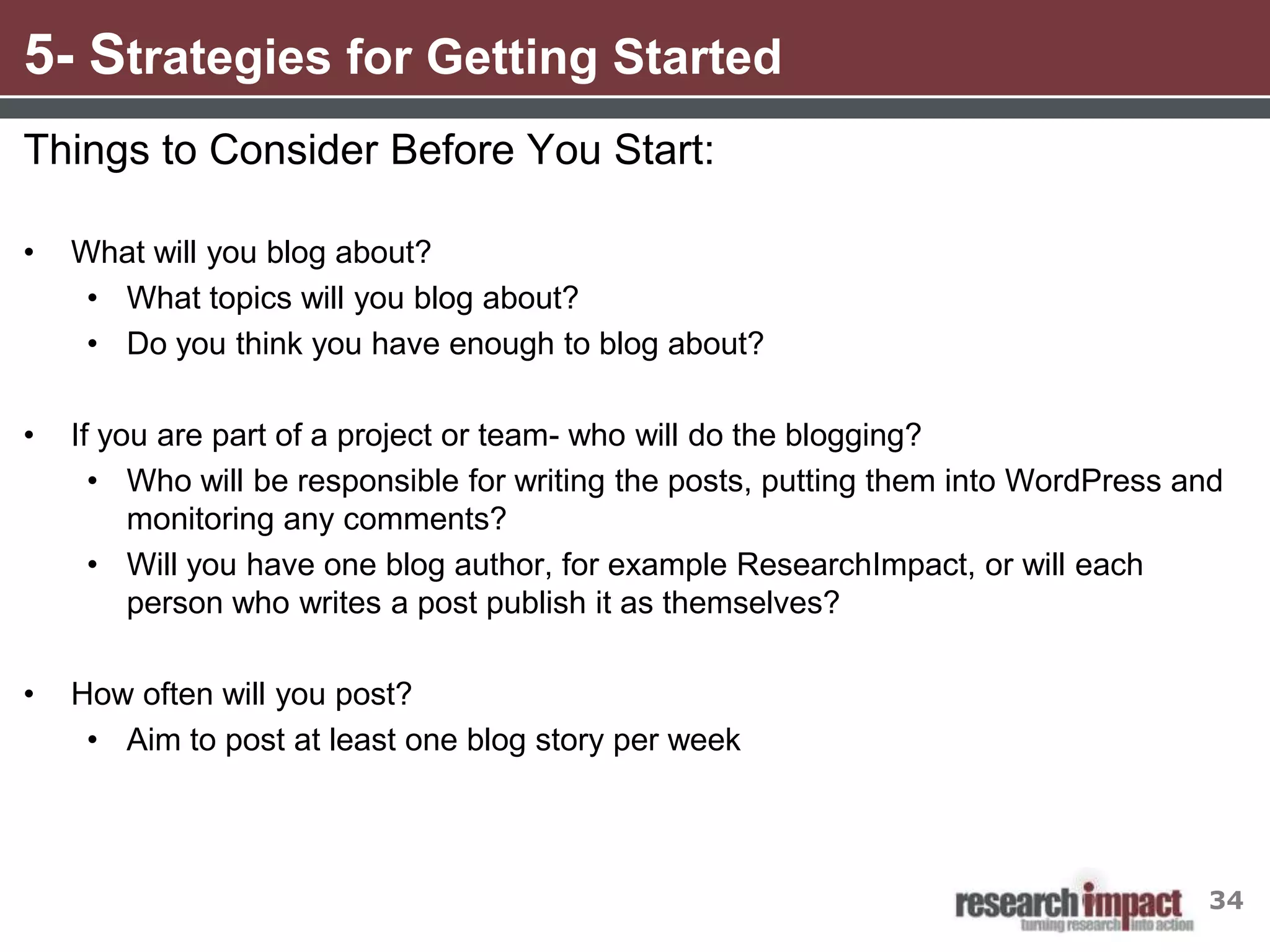 5- Strategies for Getting Started

Things to Consider Before You Start:

• What will you blog about?
  • What topics will you blog about?
  • Do you think you have enough to blog about?

• If you are part of a project or team- who will do the blogging?
  • Who will be responsible for writing the posts, putting them into WordPress and monitoring any comments?
  • Will you have one blog author, for example ResearchImpact, or will each person who writes a post publish it as themselves?

• How often will you post?
  • Aim to post at least one blog story per week

research impact
turning research into action

34